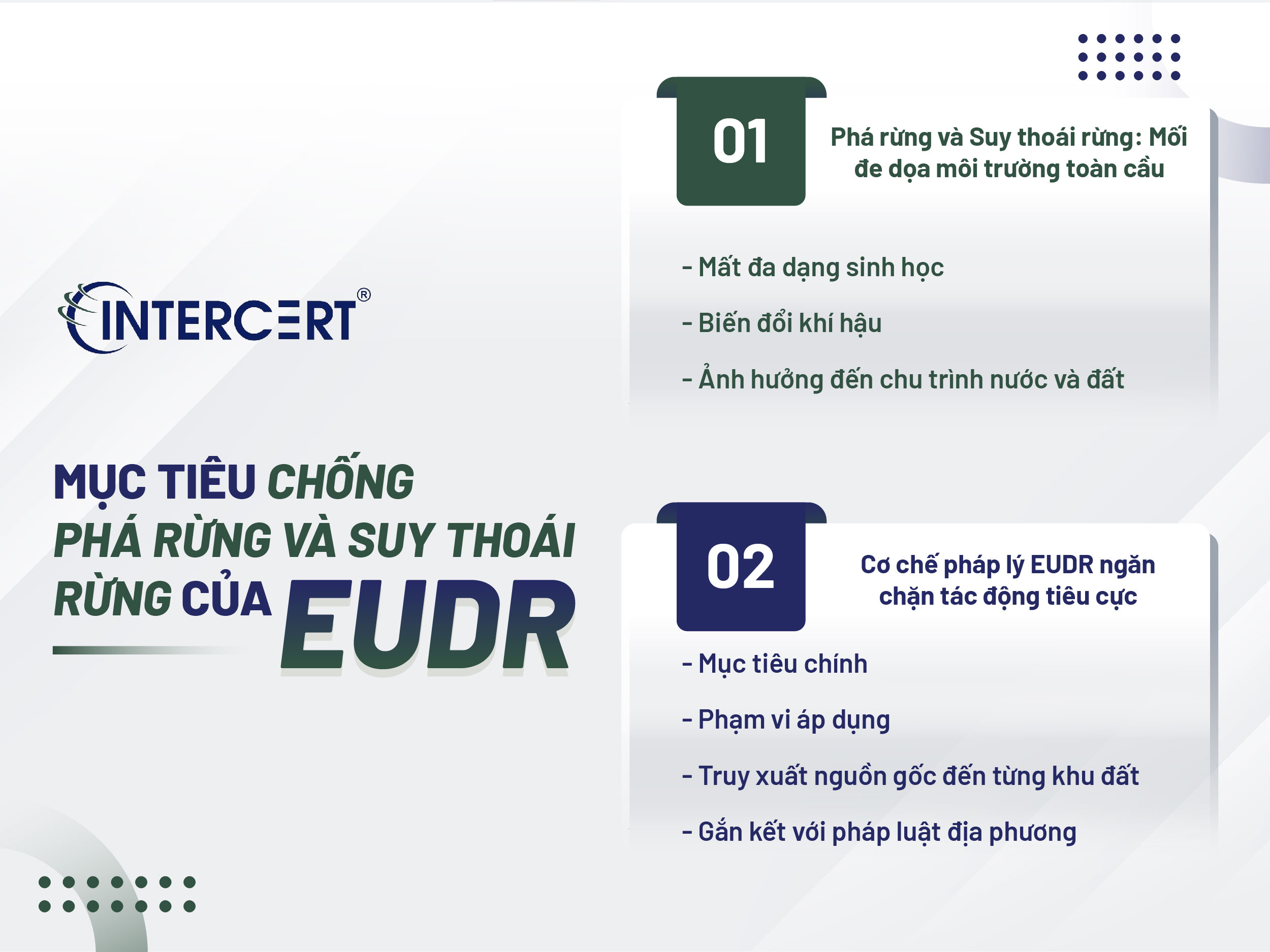 INTERCERT®

MỤC TIÊU CHỐNG PHÁ RỪNG VÀ SUY THOÁI RỪNG CỦA EUDR

01

Phá rừng và Suy thoái rừng: Mối đe dọa môi trường toàn cầu

- Mất đa dạng sinh học

- Biến đổi khí hậu

- Ảnh hưởng đến chu trình nước và đất

02

Cơ chế pháp lý EUDR ngăn chặn tác động tiêu cực

- Mục tiêu chính

- Phạm vi áp dụng

- Truy xuất nguồn gốc đến từng khu đất

- Gắn kết với pháp luật địa phương